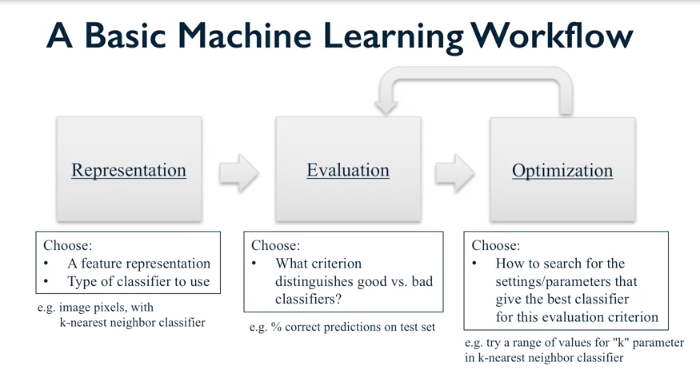 A Basic Machine Learning Workflow

Representation

Evaluation

Optimization

Choose:
• A feature representation
• Type of classifier to use

e.g. image pixels, with k-nearest neighbor classifier

Choose:
• What criterion distinguishes good vs. bad classifiers?

e.g. % correct predictions on test set

Choose:
• How to search for the settings/parameters that give the best classifier for this evaluation criterion

e.g. try a range of values for "k" parameter in k-nearest neighbor classifier